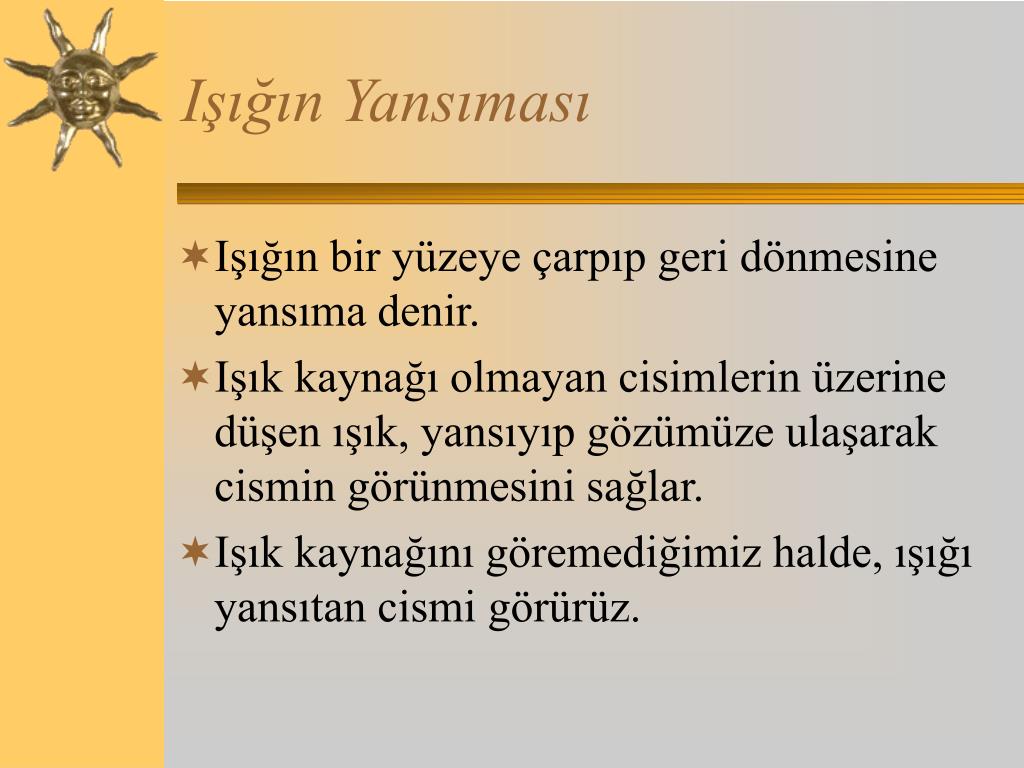 Işığın Yansıması

Işığın bir yüzeye çarpıp geri dönmesine yansıma denir.

Işık kaynağı olmayan cisimlerin üzerine düşen ışık, yansıyıp gözümüze ulaşarak cismin görünmesini sağlar.

Işık kaynağını göremediğimiz halde, ışığı yansıtan cismi görürüz.